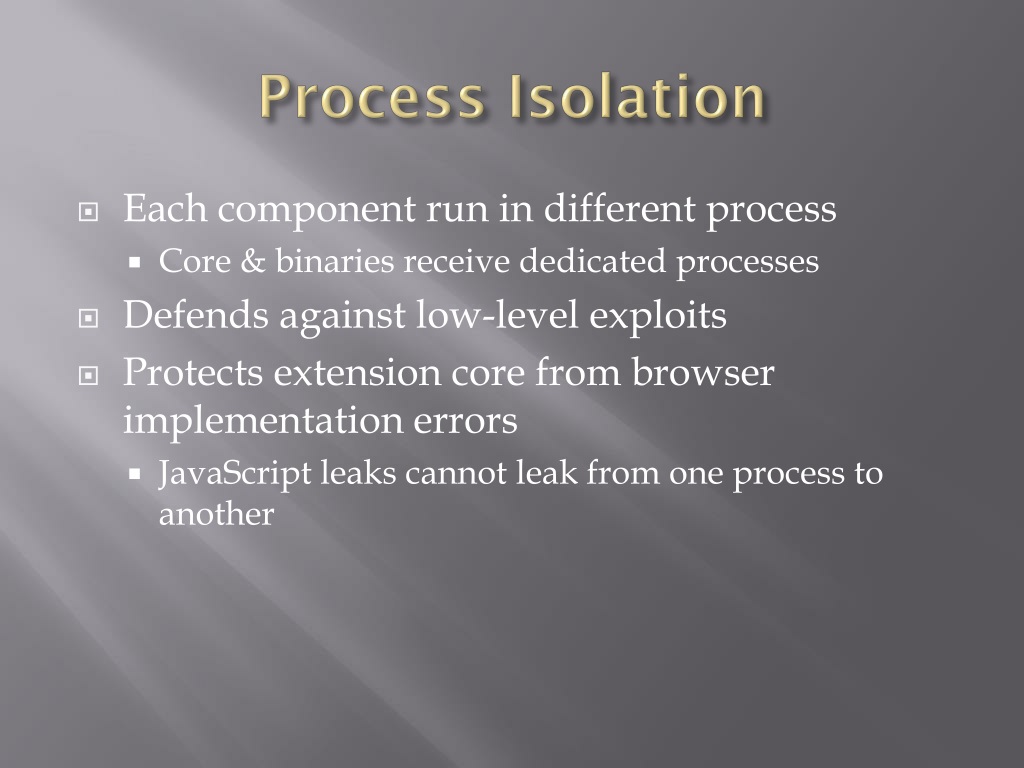 Process Isolation

Each component run in different process
Core & binaries receive dedicated processes
Defends against low-level exploits
Protects extension core from browser implementation errors
JavaScript leaks cannot leak from one process to another